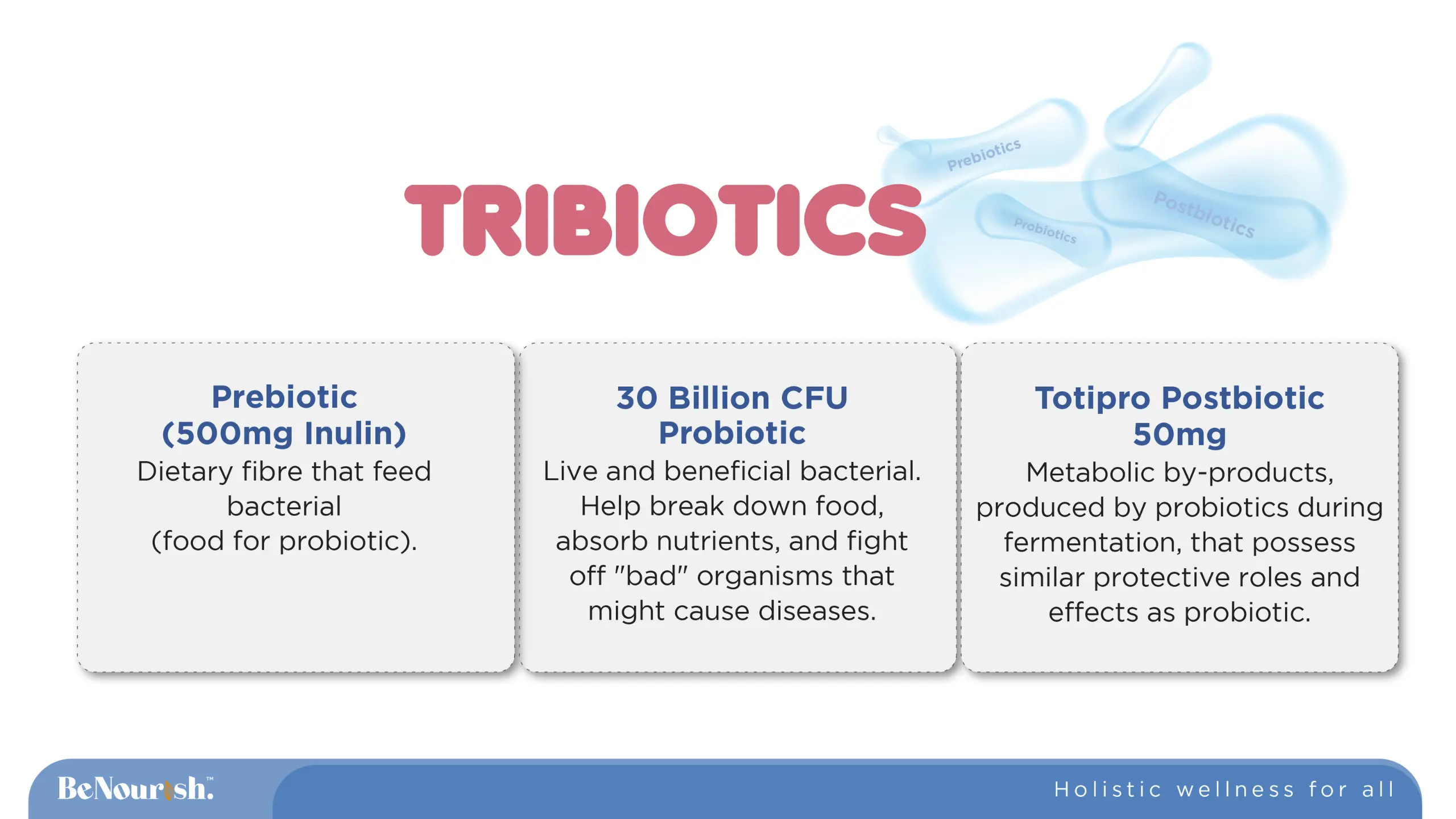 TRIBIOTICS

Prebiotics

Probiotics

Postbiotics

Prebiotic
(500mg Inulin)
Dietary fibre that feed bacterial
(food for probiotic).

30 Billion CFU
Probiotic
Live and beneficial bacterial. Help break down food, absorb nutrients, and fight off "bad" organisms that might cause diseases.

Totipro Postbiotic
50mg
Metabolic by-products, produced by probiotics during fermentation, that possess similar protective roles and effects as probiotic.

BeNourish.™

Holistic wellness for all